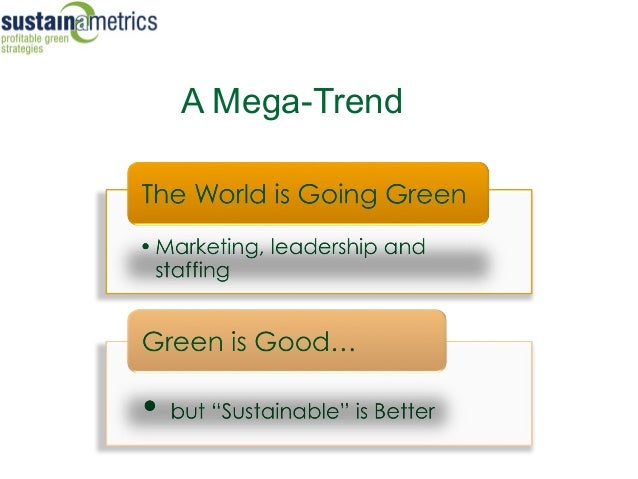 sustainametrics
profitable green strategies

A Mega-Trend

The World is Going Green

• Marketing, leadership and staffing

Green is Good…

• but “Sustainable” is Better